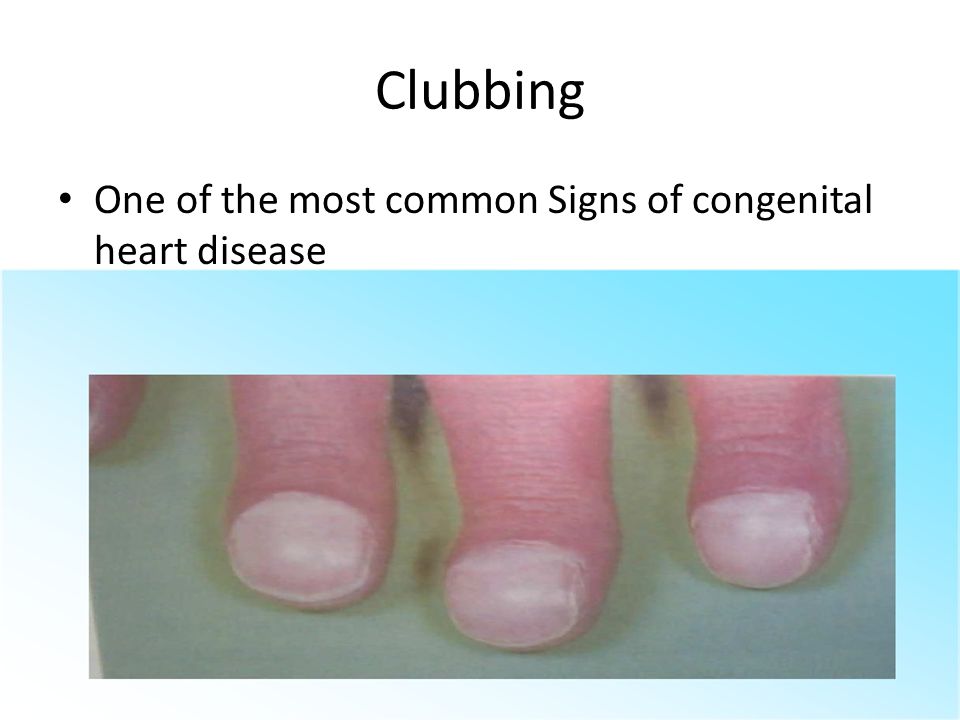 Clubbing

• One of the most common Signs of congenital heart disease